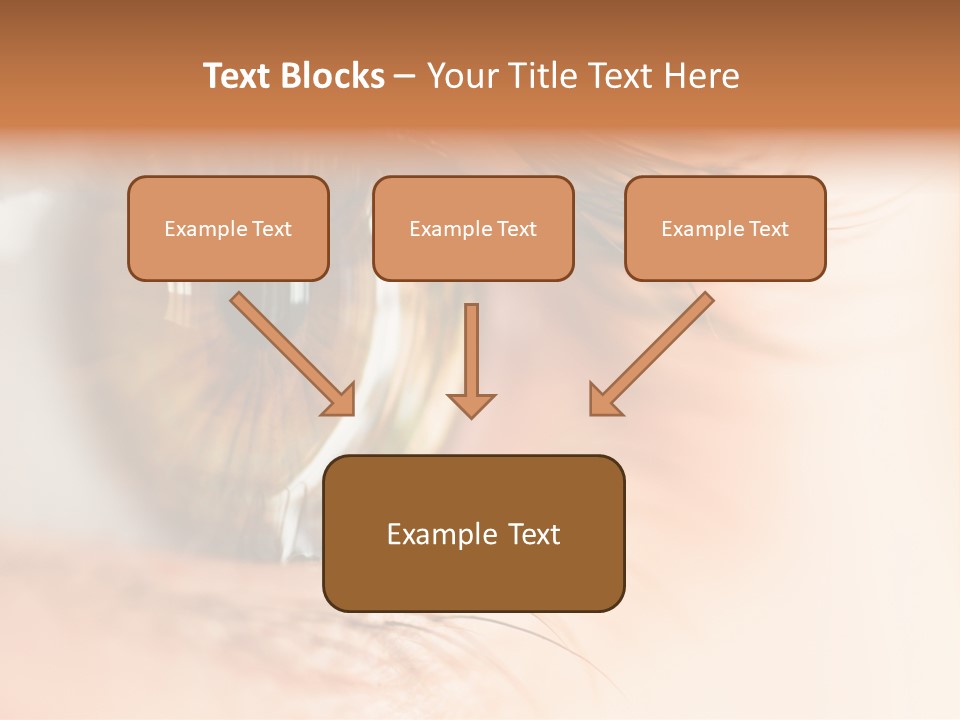 Text Blocks – Your Title Text Here

Example Text

Example Text

Example Text

Example Text